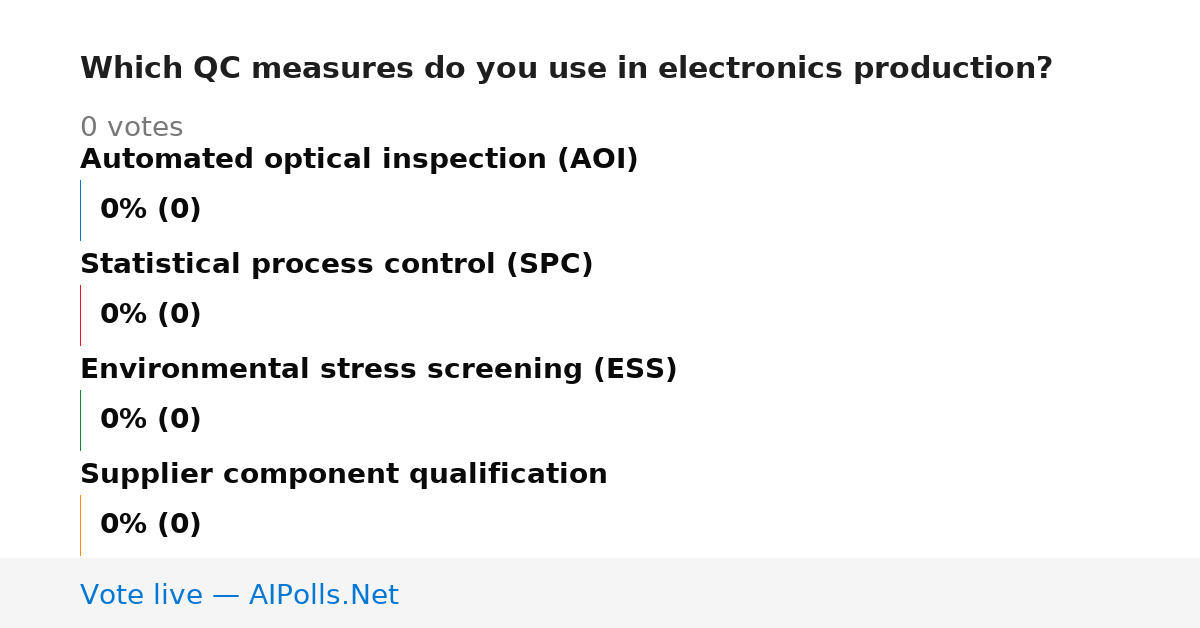 Which QC measures do you use in electronics production?

0 votes

Automated optical inspection (AOI)

0% (0)

Statistical process control (SPC)

0% (0)

Environmental stress screening (ESS)

0% (0)

Supplier component qualification

0% (0)

Vote live — AIPolls.Net